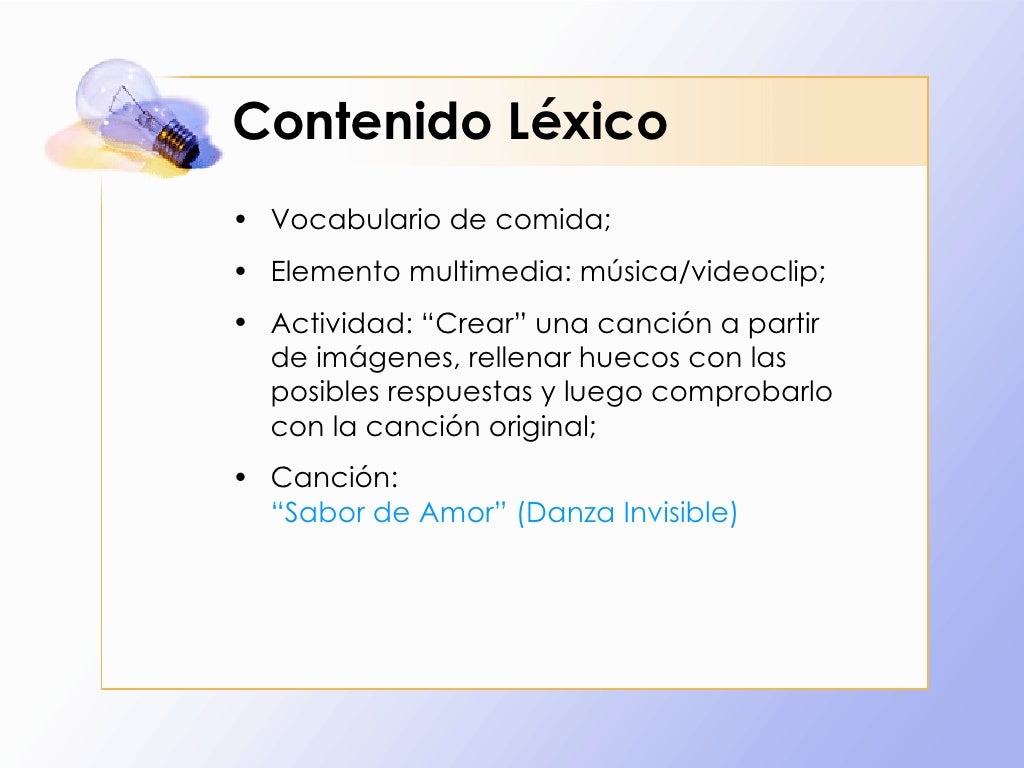 Contenido Léxico

• Vocabulario de comida;
• Elemento multimedia: música/videoclip;
• Actividad: “Crear” una canción a partir de imágenes, rellenar huecos con las posibles respuestas y luego comprobarlo con la canción original;
• Canción:
“Sabor de Amor” (Danza Invisible)